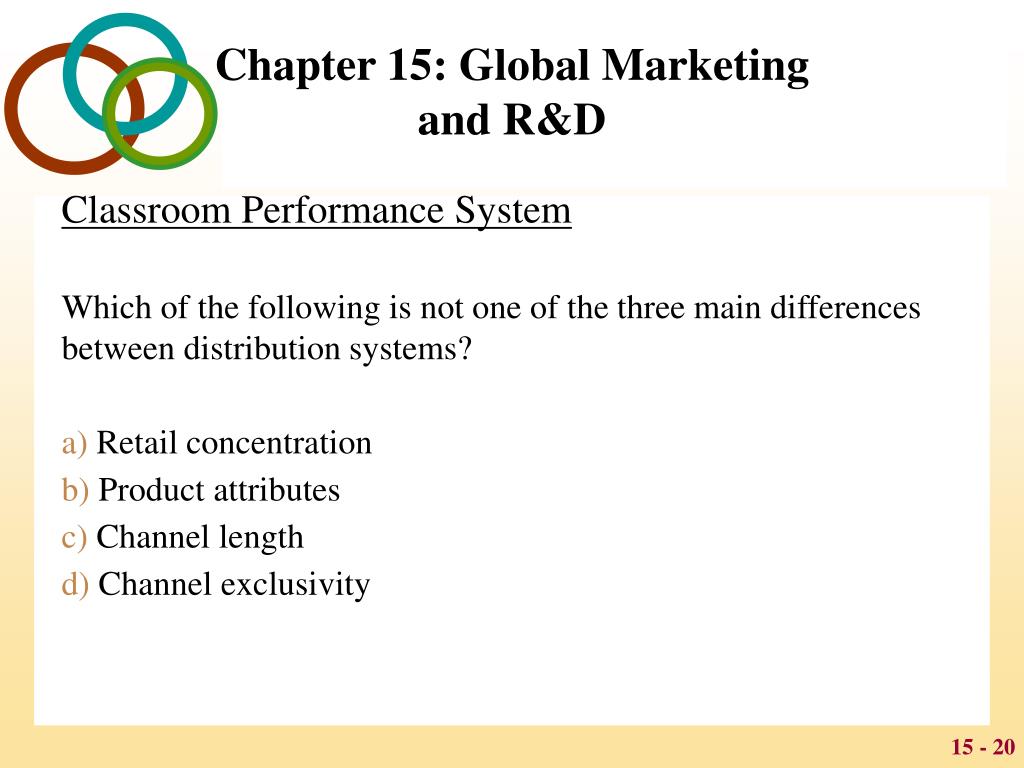 Chapter 15: Global Marketing and R&D

Classroom Performance System

Which of the following is not one of the three main differences between distribution systems?

a) Retail concentration
b) Product attributes
c) Channel length
d) Channel exclusivity

15 - 20